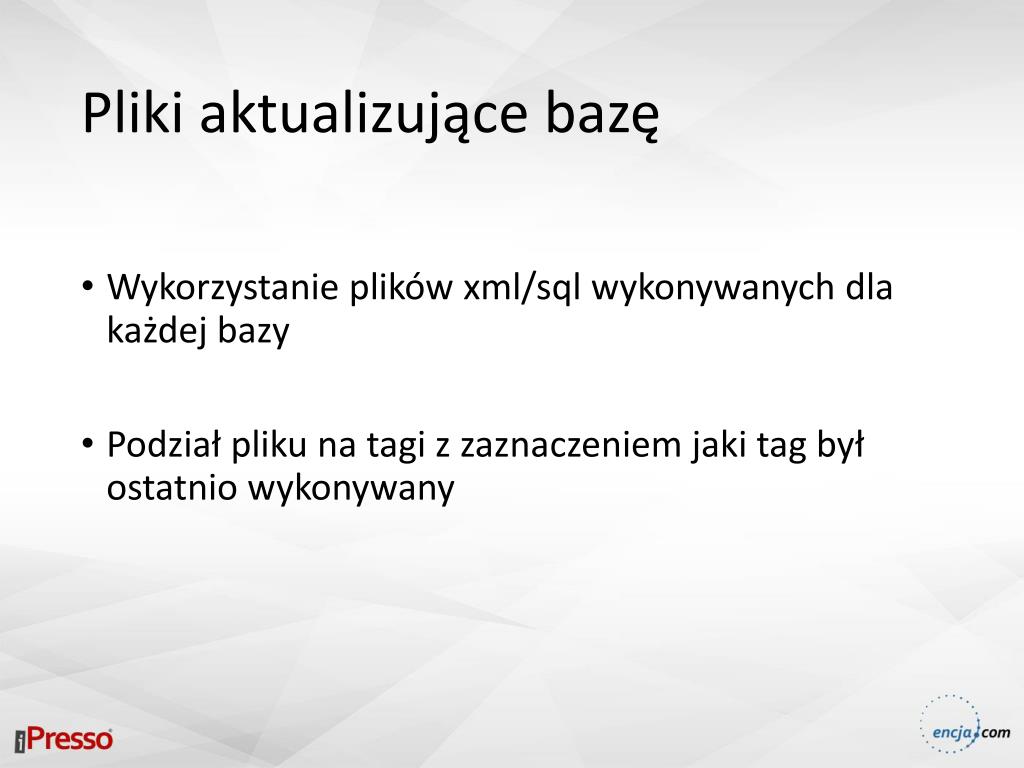 Pliki aktualizujące bazę

• Wykorzystanie plików xml/sql wykonywanych dla każdej bazy

• Podział pliku na tagi z zaznaczeniem jaki tag był ostatnio wykonywany

iPresso

encja.com